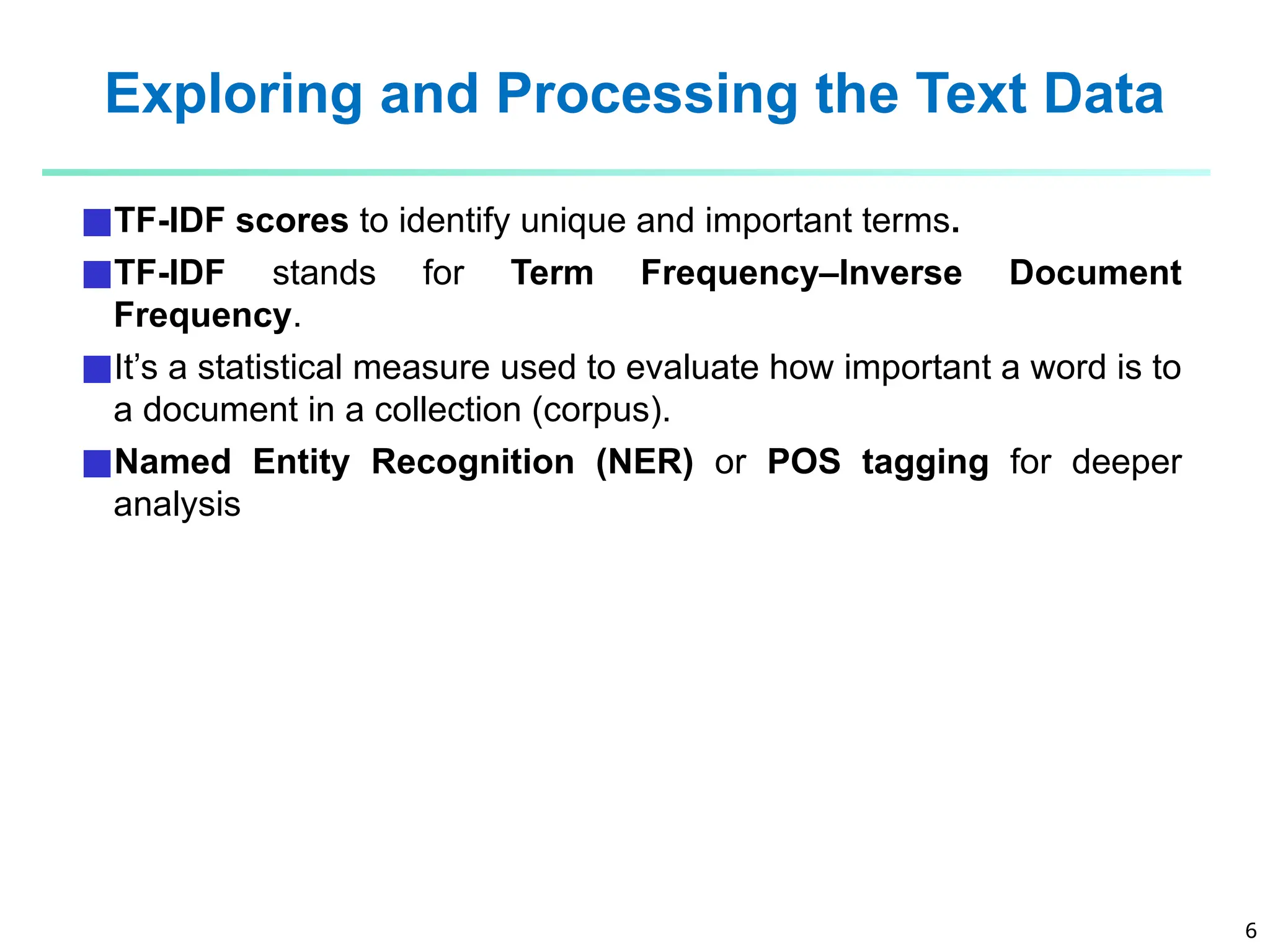 Exploring and Processing the Text Data

TF-IDF scores to identify unique and important terms.

TF-IDF stands for Term Frequency–Inverse Document Frequency.

It’s a statistical measure used to evaluate how important a word is to a document in a collection (corpus).

Named Entity Recognition (NER) or POS tagging for deeper analysis

6